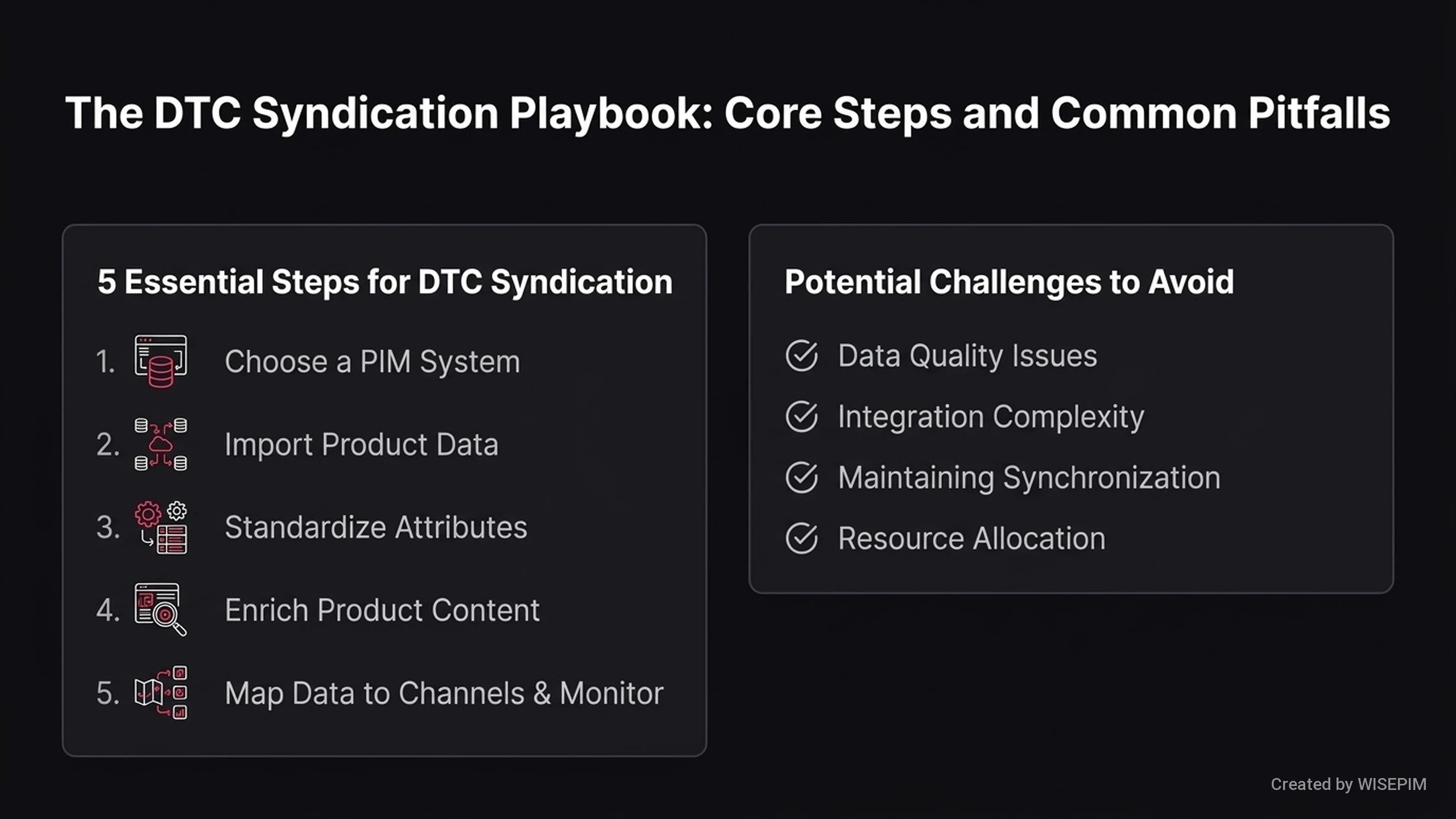 The DTC Syndication Playbook: Core Steps and Common Pitfalls

5 Essential Steps for DTC Syndication

1. Choose a PIM System
2. Import Product Data
3. Standardize Attributes
4. Enrich Product Content
5. Map Data to Channels & Monitor

Potential Challenges to Avoid

Data Quality Issues
Integration Complexity
Maintaining Synchronization
Resource Allocation

Created by WISEPIM